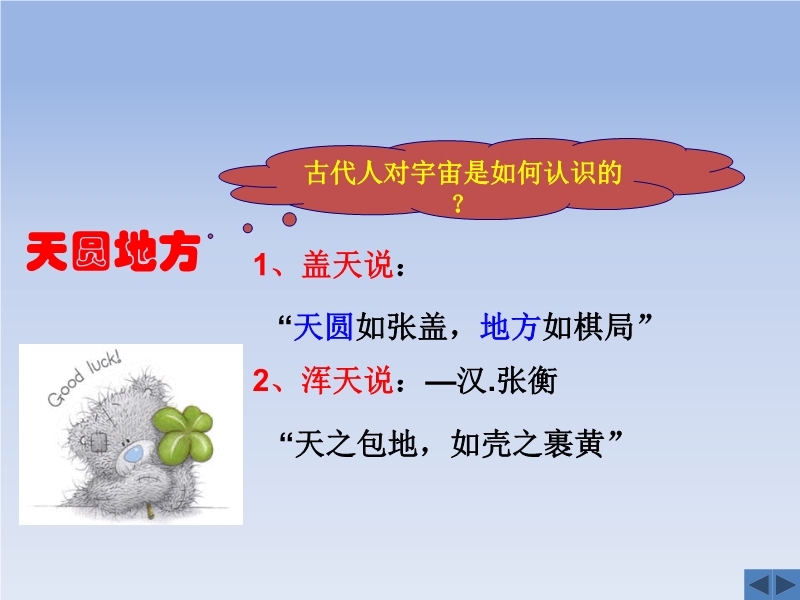 古代人对宇宙是如何认识的？

天圆地方

1、盖天说：

“天圆如张盖，地方如棋局”

2、浑天说：—汉.张衡

“天之包地，如壳之裹黄”

Good luck!